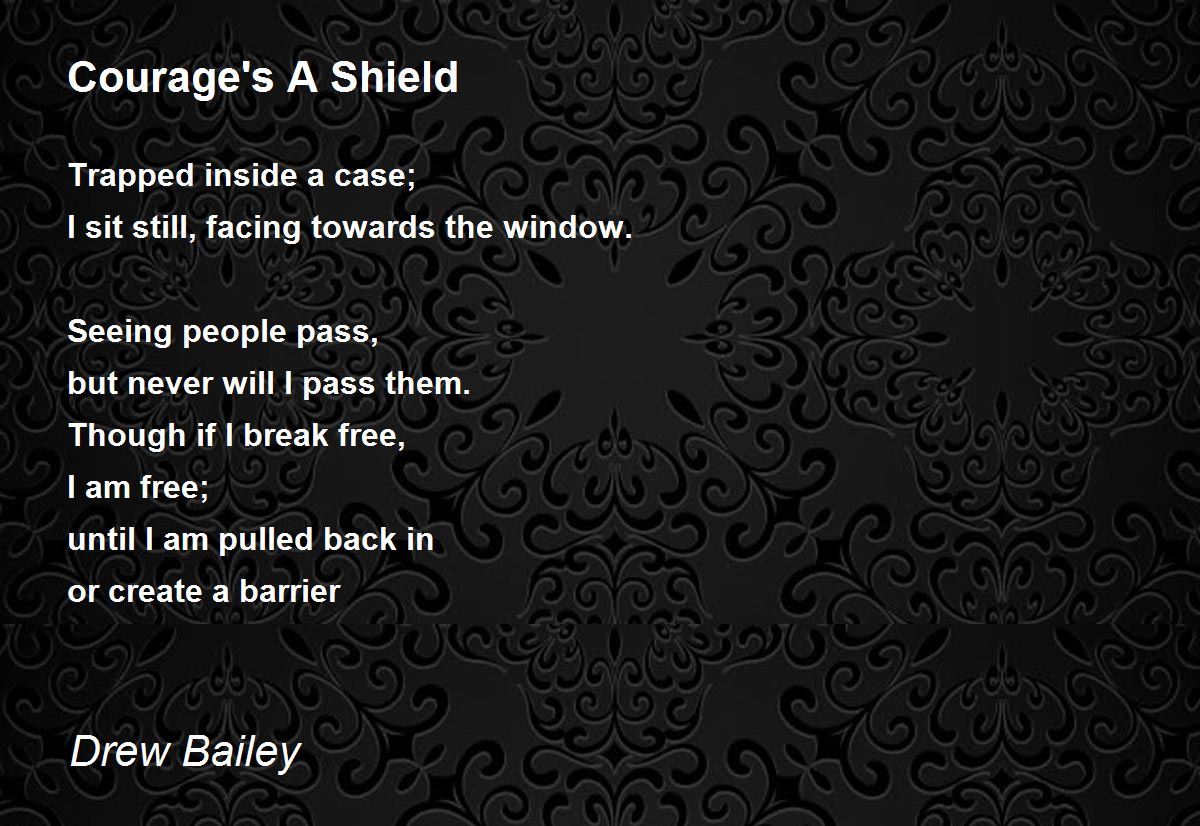 Courage's A Shield

Trapped inside a case;
I sit still, facing towards the window.

Seeing people pass,
but never will I pass them.
Though if I break free,
I am free;
until I am pulled back in
or create a barrier

Drew Bailey